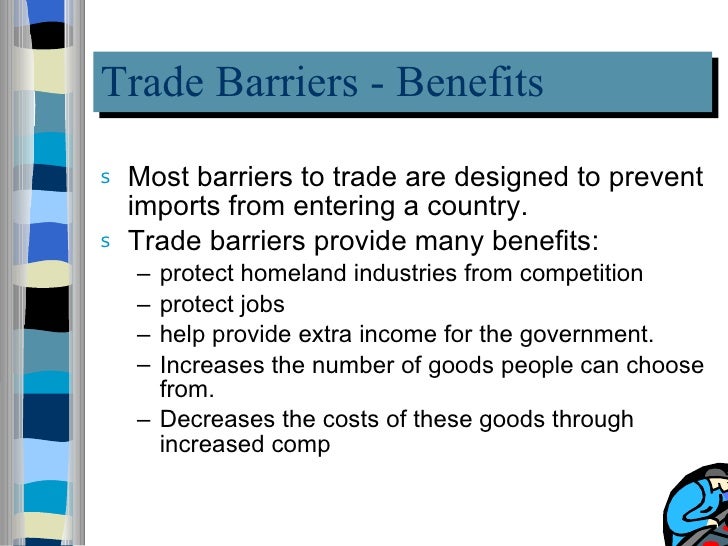 Trade Barriers - Benefits

s Most barriers to trade are designed to prevent imports from entering a country.

s Trade barriers provide many benefits:

– protect homeland industries from competition
– protect jobs
– help provide extra income for the government.
– Increases the number of goods people can choose from.
– Decreases the costs of these goods through increased comp